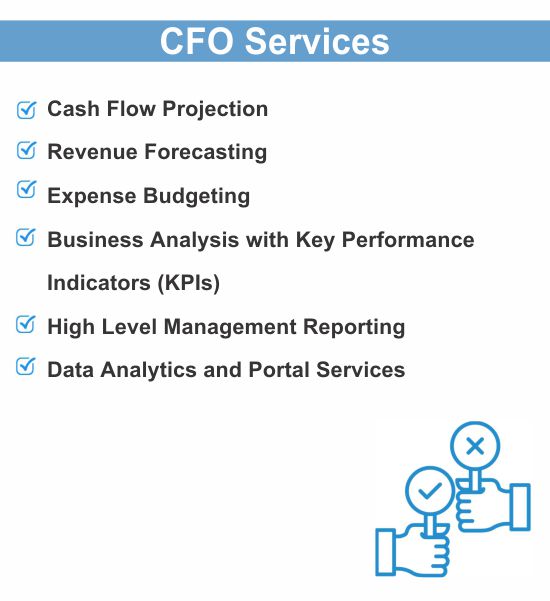 CFO Services

Cash Flow Projection

Revenue Forecasting

Expense Budgeting

Business Analysis with Key Performance Indicators (KPIs)

High Level Management Reporting

Data Analytics and Portal Services